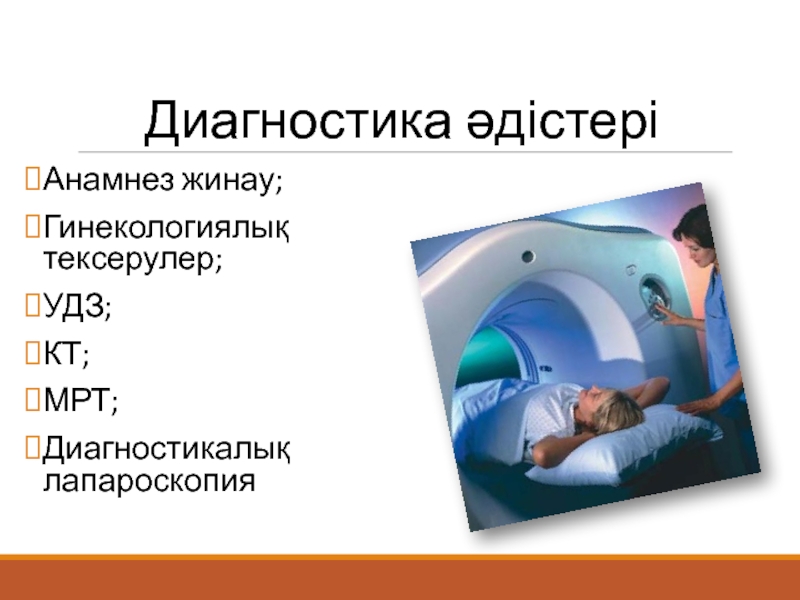 Диагностика әдістері

Анамнез жинау;

Гинекологиялық тексерулер;

УДЗ;

КТ;

МРТ;

Диагностикалық лапароскопия